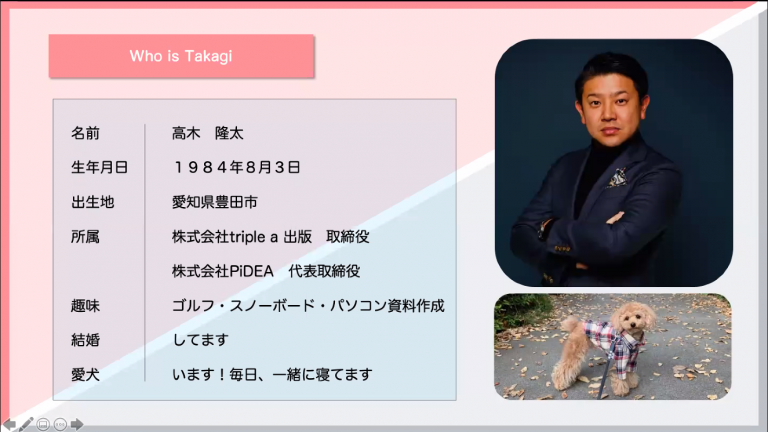 Who is Takagi

| 名前 | 高木　隆太 |
|---|---|
| 生年月日 | １９８４年8月3日 |
| 出生地 | 愛知県豊田市 |
| 所属 | 株式会社triple a 出版　取締役 |
| | 株式会社PiDEA　代表取締役 |
| 趣味 | ゴルフ・スノーボード・パソコン資料作成 |
| 結婚 | してます |
| 愛犬 | います！毎日、一緒に寝てます |